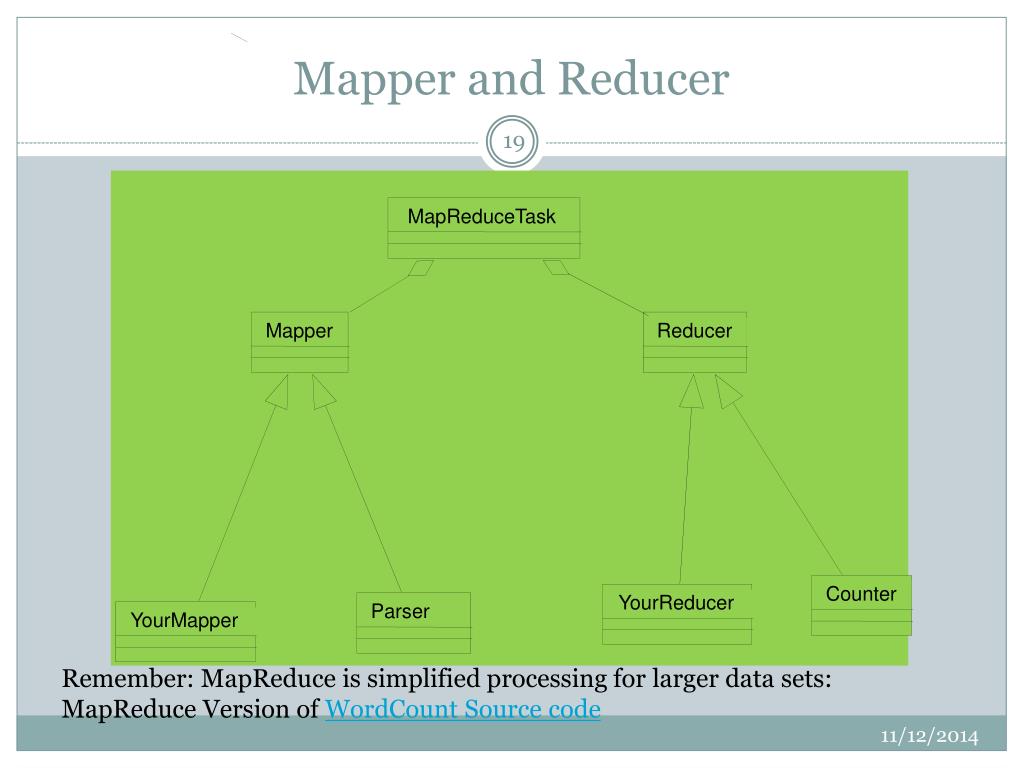 Mapper and Reducer

19

MapReduceTask

Mapper

Reducer

YourMapper

Parser

YourReducer

Counter

Remember: MapReduce is simplified processing for larger data sets: MapReduce Version of WordCount Source code

11/12/2014